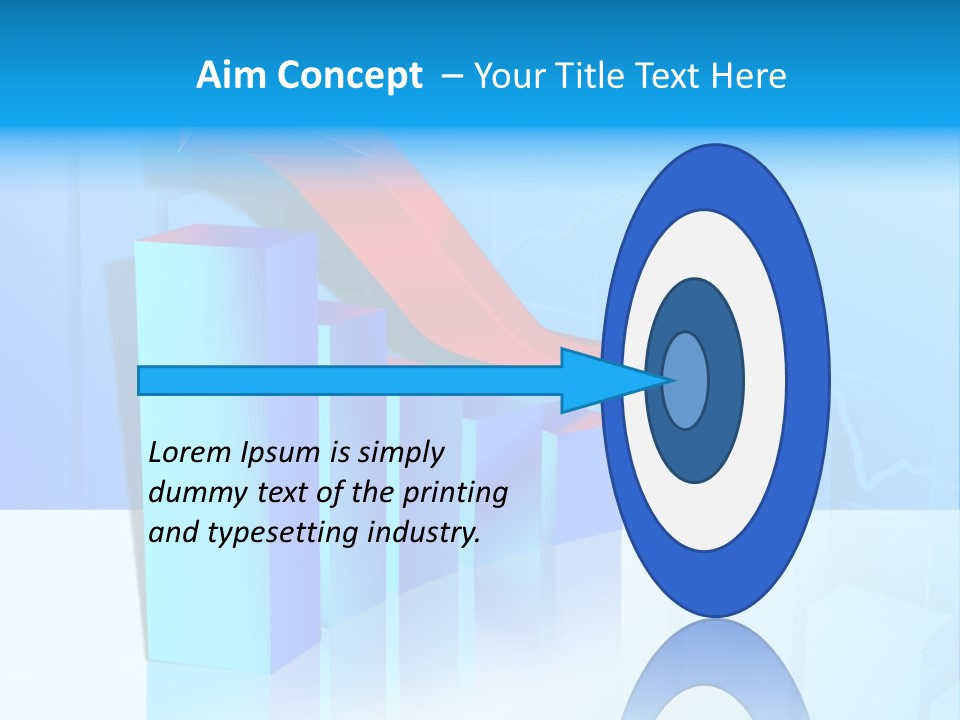 Aim Concept – Your Title Text Here

Lorem Ipsum is simply dummy text of the printing and typesetting industry.